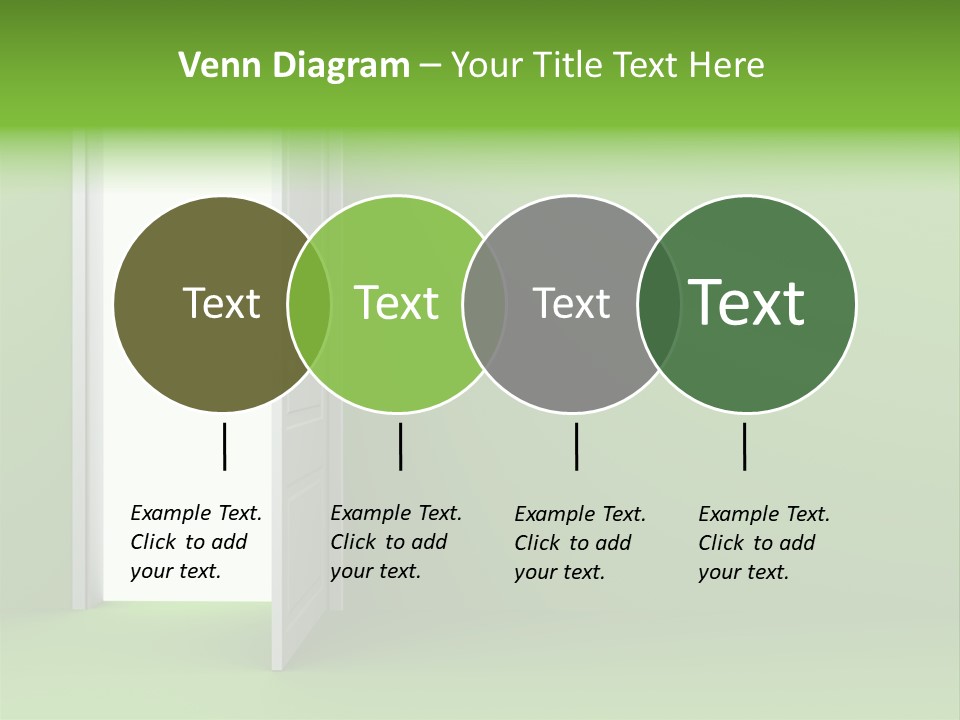 Venn Diagram – Your Title Text Here

Text

Text

Text

Text

Example Text. Click to add your text.

Example Text. Click to add your text.

Example Text. Click to add your text.

Example Text. Click to add your text.